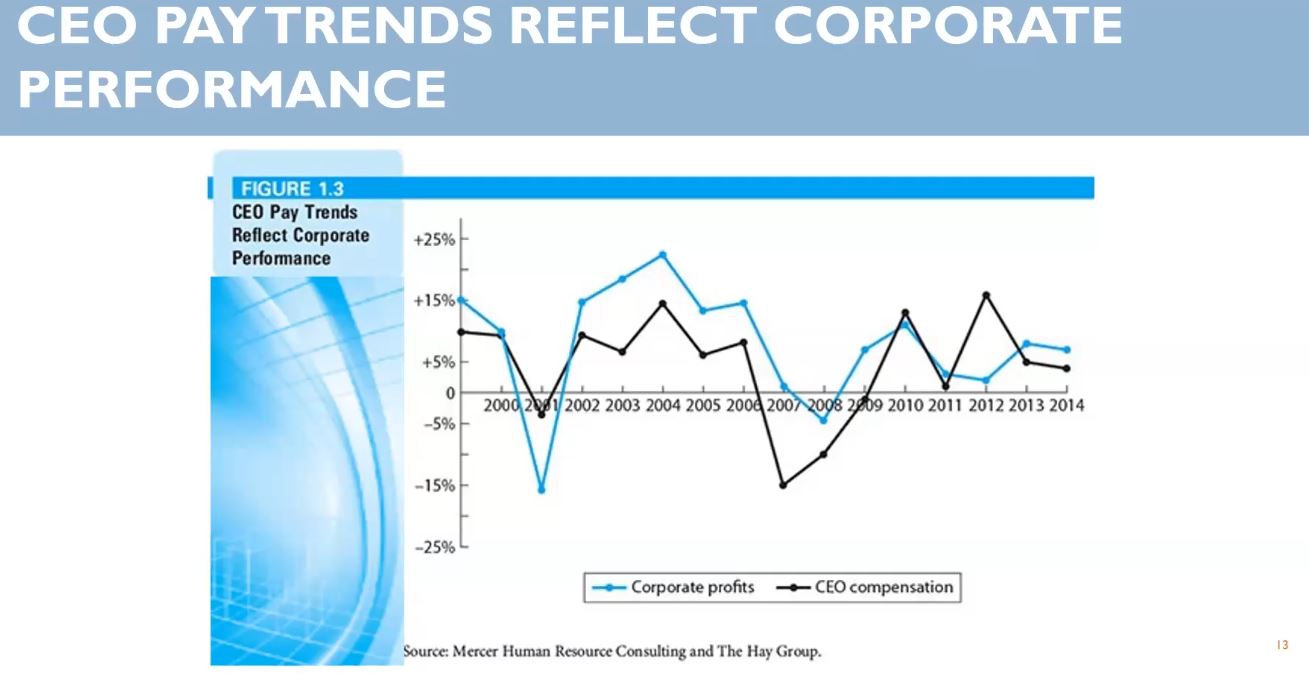 CEO PAY TRENDS REFLECT CORPORATE PERFORMANCE

FIGURE 1.3
CEO Pay Trends Reflect Corporate Performance

+25%
+15%
+5%
0
−5%
−15%
−25%

2000 2001 2002 2003 2004 2005 2006 2007 2008 2009 2010 2011 2012 2013 2014

Corporate profits
CEO compensation

Source: Mercer Human Resource Consulting and The Hay Group.

13